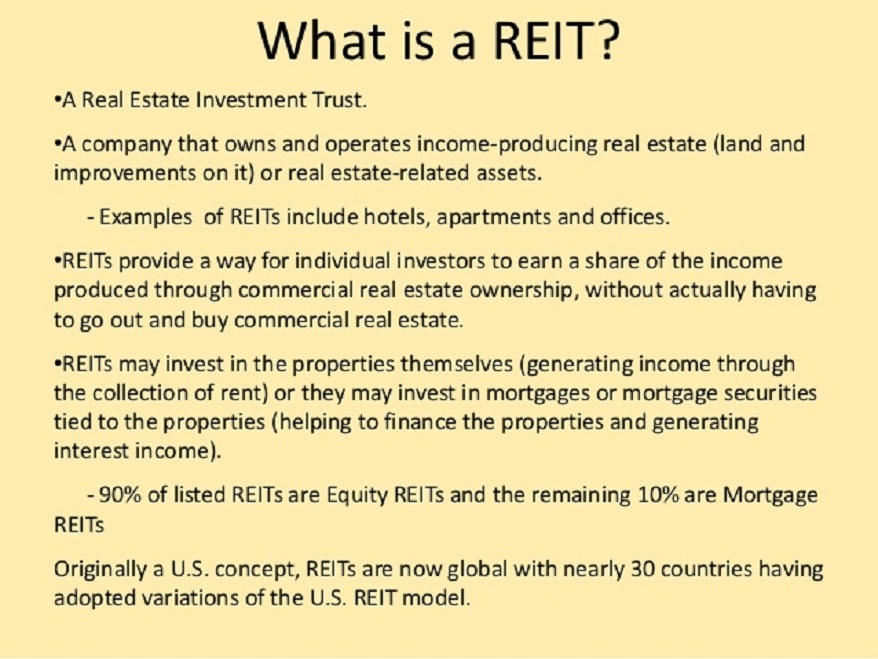 What is a REIT?

•A Real Estate Investment Trust.

•A company that owns and operates income-producing real estate (land and improvements on it) or real estate-related assets.

- Examples of REITs include hotels, apartments and offices.

•REITs provide a way for individual investors to earn a share of the income produced through commercial real estate ownership, without actually having to go out and buy commercial real estate.

•REITs may invest in the properties themselves (generating income through the collection of rent) or they may invest in mortgages or mortgage securities tied to the properties (helping to finance the properties and generating interest income).

- 90% of listed REITs are Equity REITs and the remaining 10% are Mortgage REITs

Originally a U.S. concept, REITs are now global with nearly 30 countries having adopted variations of the U.S. REIT model.